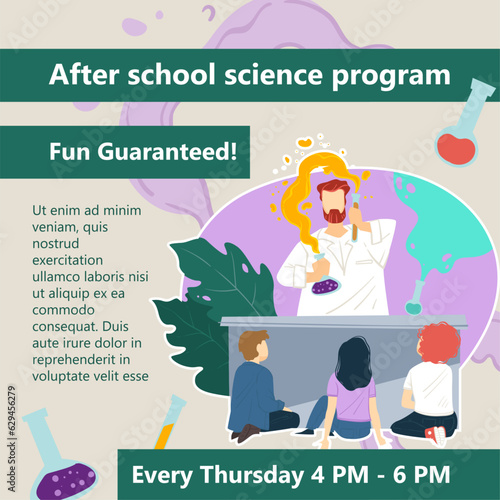 After school science program

Fun Guaranteed!

Ut enim ad minim veniam, quis nostrud exercitation ullamco laboris nisi ut aliquip ex ea commodo consequat. Duis aute irure dolor in reprehenderit in voluptate velit esse

Every Thursday 4 PM - 6 PM

Adobe Stock | #629456279